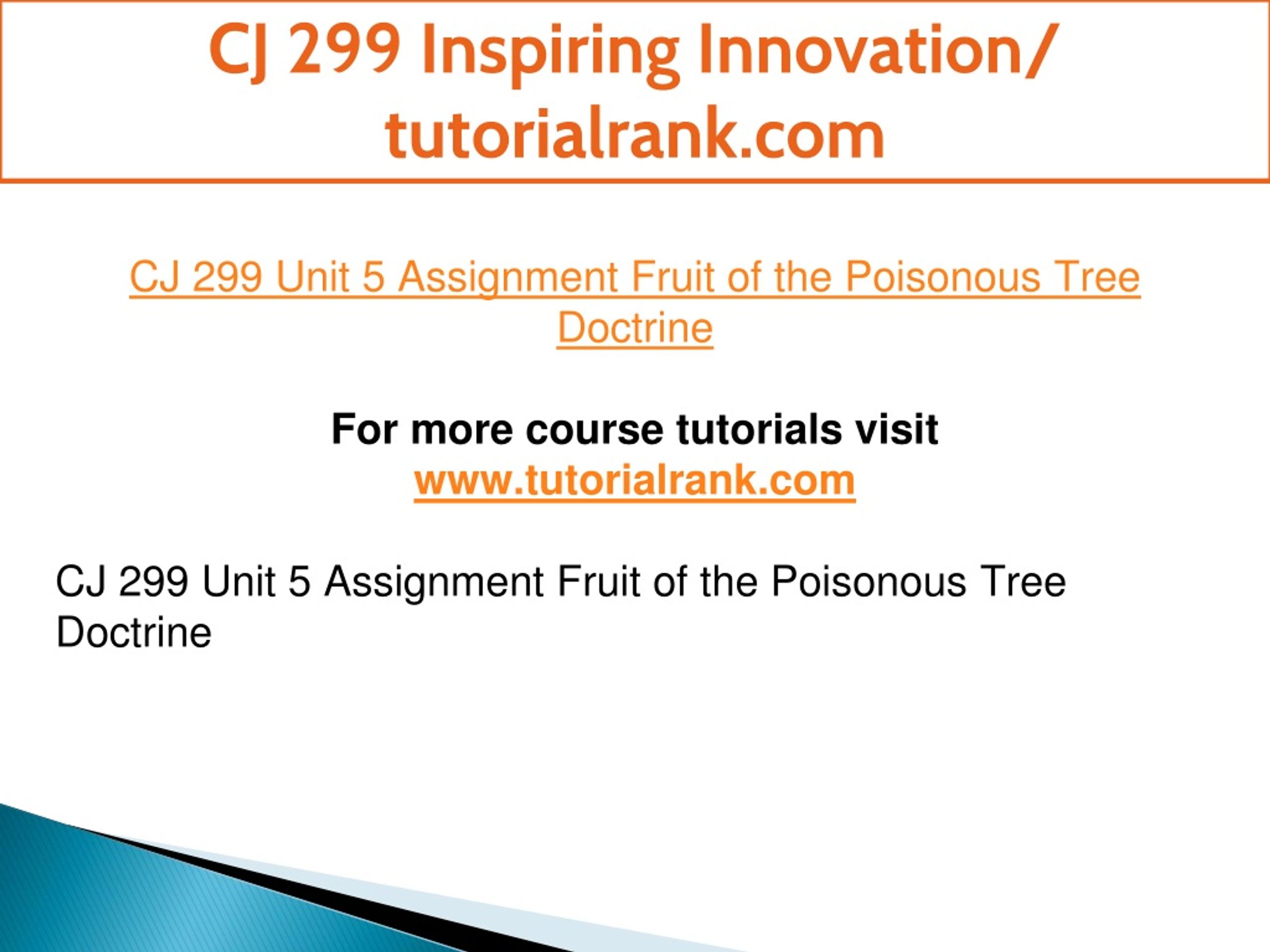 CJ 299 Inspiring Innovation/ tutorialrank.com

CJ 299 Unit 5 Assignment Fruit of the Poisonous Tree Doctrine

For more course tutorials visit
www.tutorialrank.com

CJ 299 Unit 5 Assignment Fruit of the Poisonous Tree Doctrine